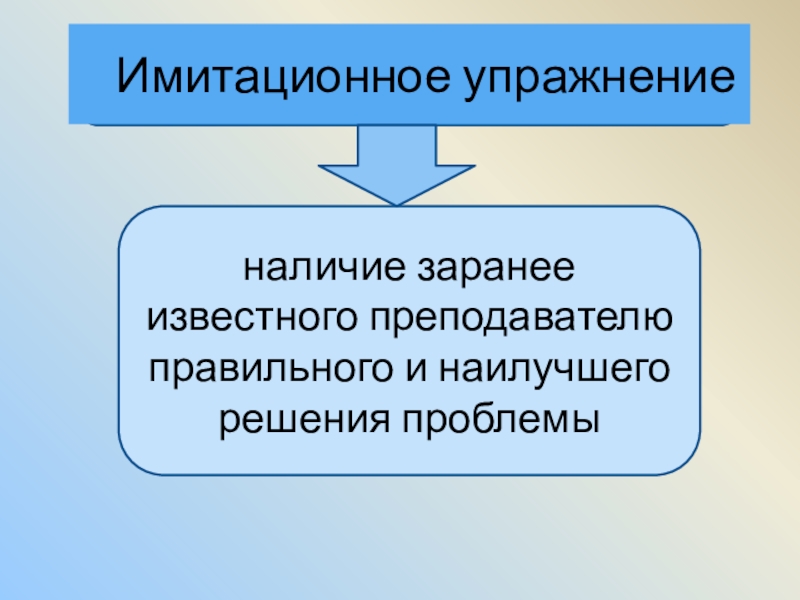 Имитационное упражнение

наличие заранее известного преподавателю правильного и наилучшего решения проблемы